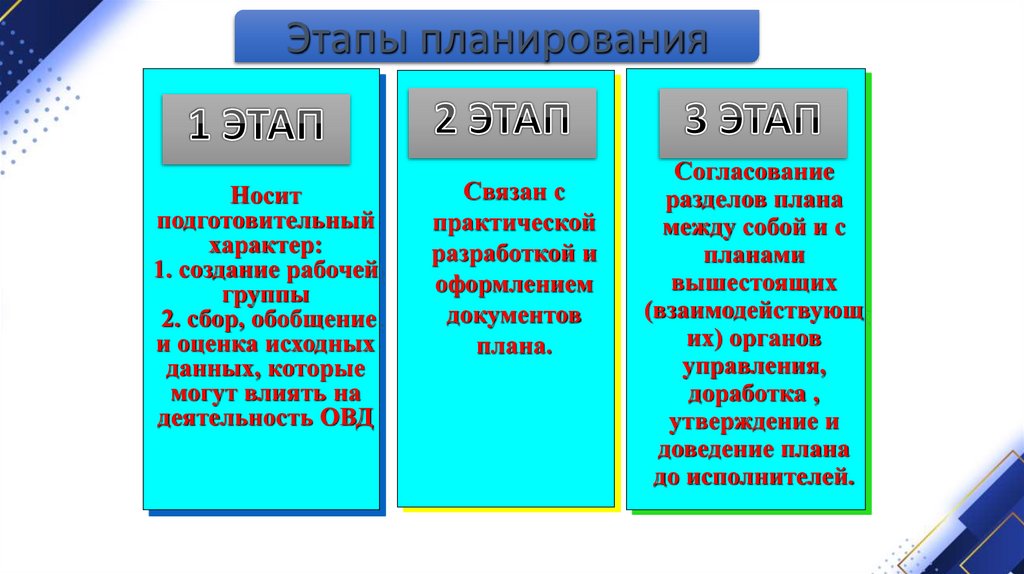 Этапы планирования

1 ЭТАП

Носит подготовительный характер:
1. создание рабочей группы
2. сбор, обобщение и оценка исходных данных, которые могут влиять на деятельность ОВД

2 ЭТАП

Связан с практической разработкой и оформлением документов плана.

3 ЭТАП

Согласование разделов плана между собой и с планами вышестоящих (взаимодействующих) органов управления, доработка , утверждение и доведение плана до исполнителей.